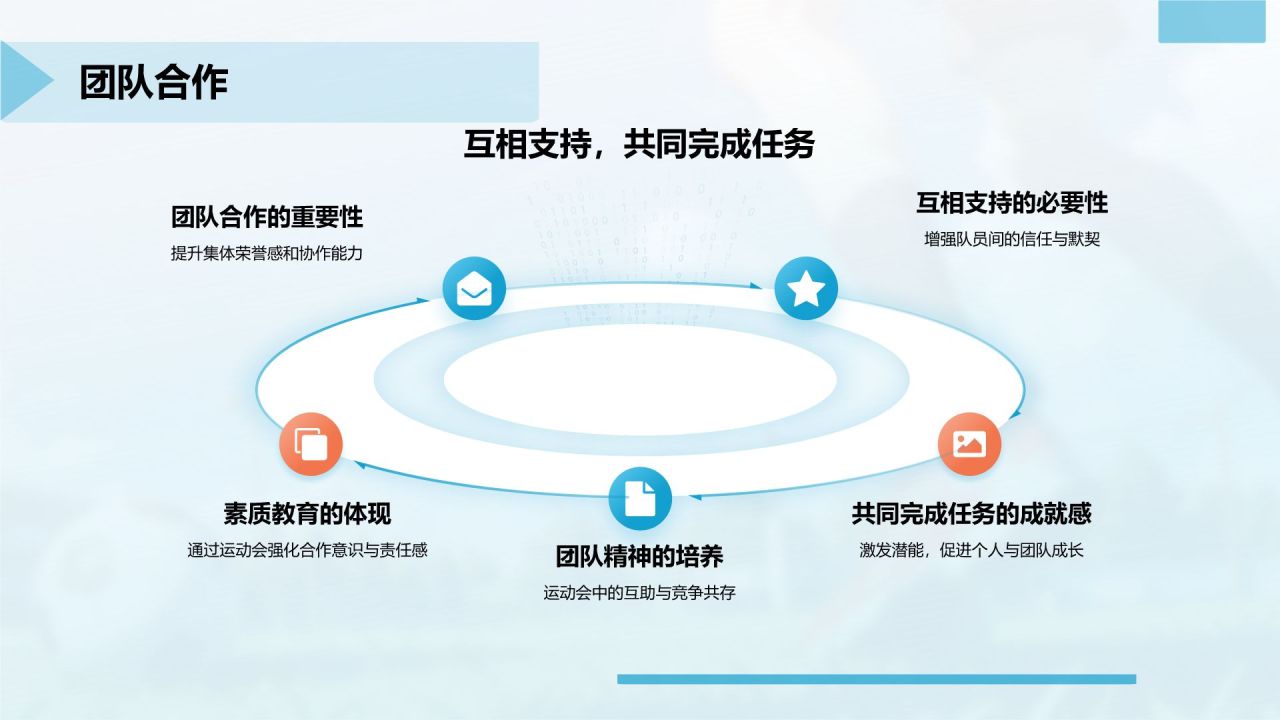 团队合作

互相支持，共同完成任务

团队合作的重要性
提升集体荣誉感和协作能力

互相支持的必要性
增强队员间的信任与默契

素质教育的体现
通过运动会强化合作意识与责任感

团队精神的培养
运动会中的互助与竞争共存

共同完成任务的成就感
激发潜能，促进个人与团队成长